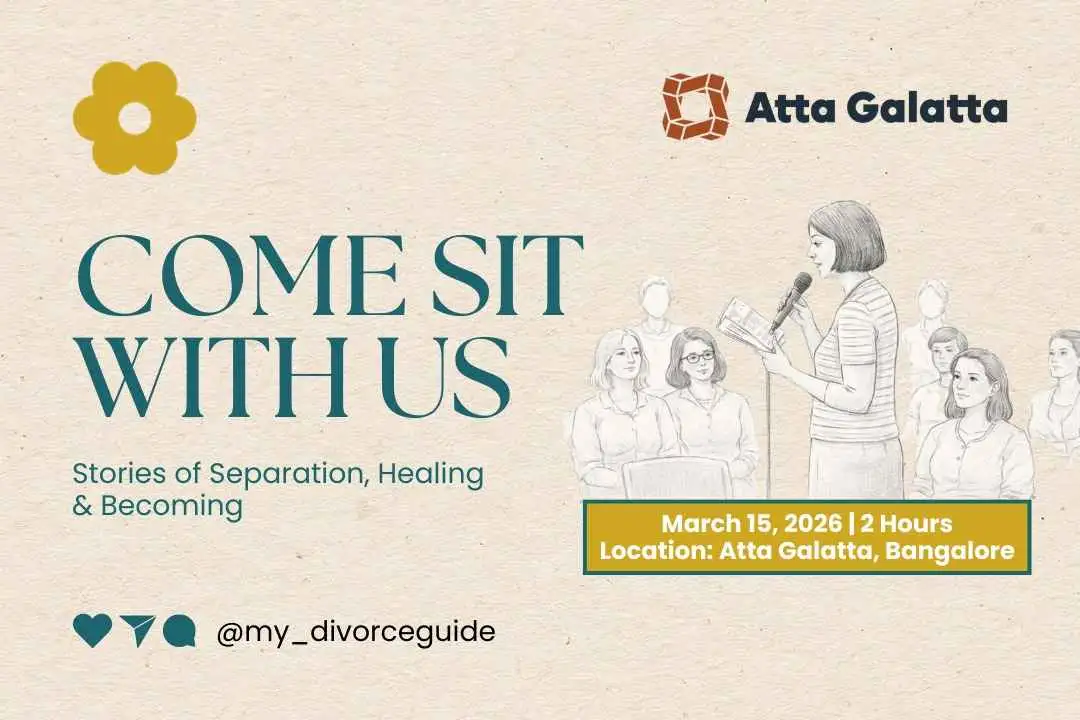 Atta Galatta

COME SIT WITH US

Stories of Separation, Healing & Becoming

March 15, 2026 | 2 Hours
Location: Atta Galatta, Bangalore

@my_divorceguide